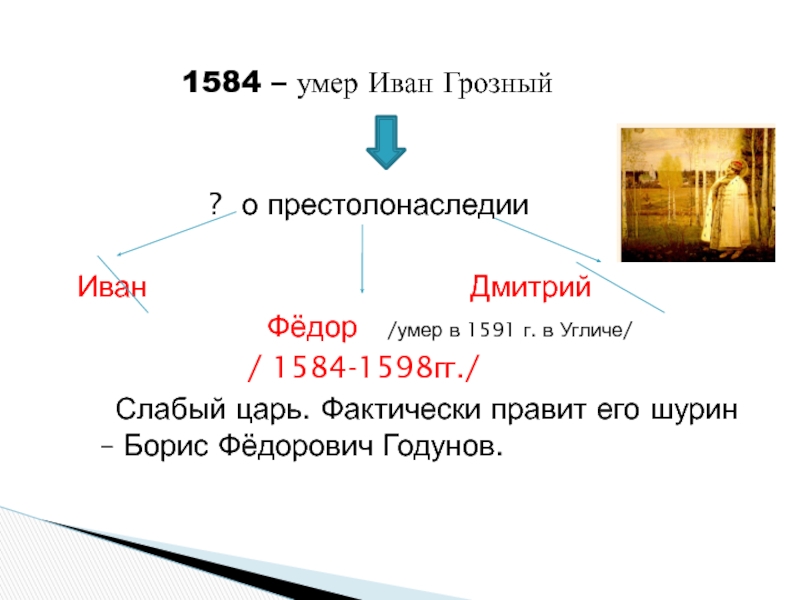 1584 – умер Иван Грозный

? о престолонаследии

Иван

Дмитрий

Фёдор /умер в 1591 г. в Угличе/

/ 1584-1598гг./

Слабый царь. Фактически правит его шурин – Борис Фёдорович Годунов.